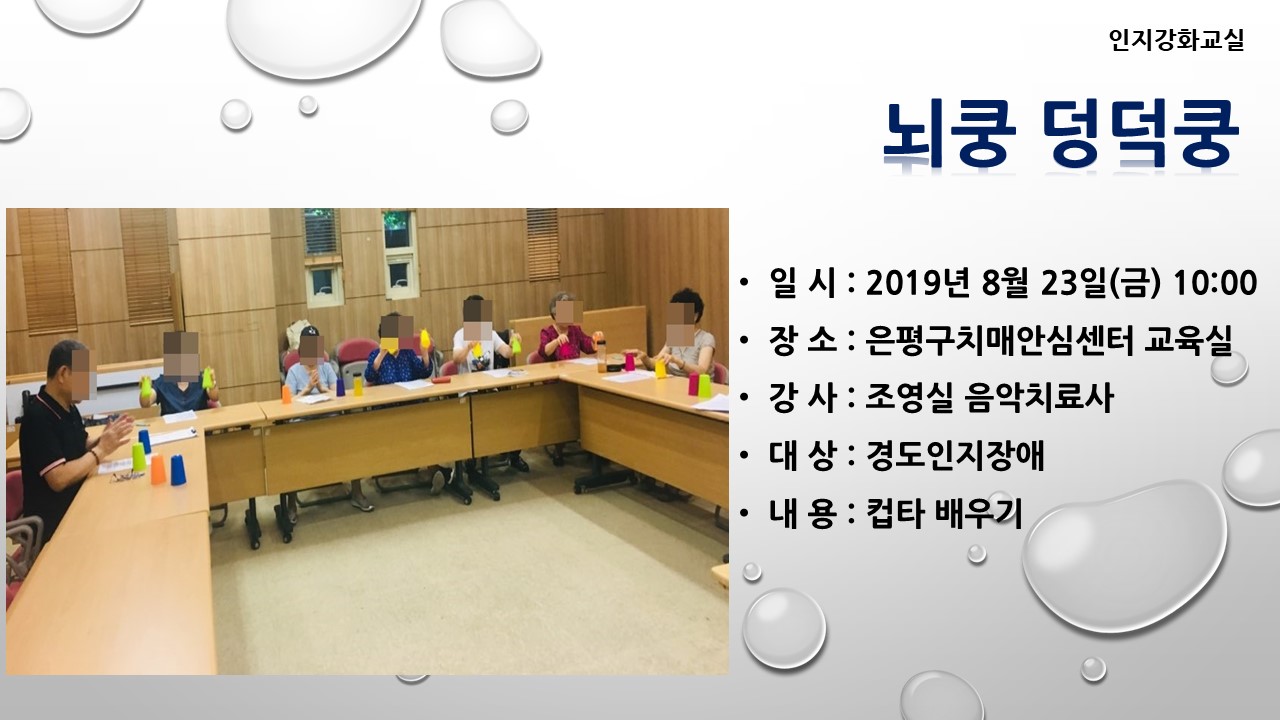 인지강화교실

뇌쿵 덩덕쿵

• 일 시 : 2019년 8월 23일(금) 10:00
• 장 소 : 은평구치매안심센터 교육실
• 강 사 : 조영실 음악치료사
• 대 상 : 경도인지장애
• 내 용 : 컵타 배우기